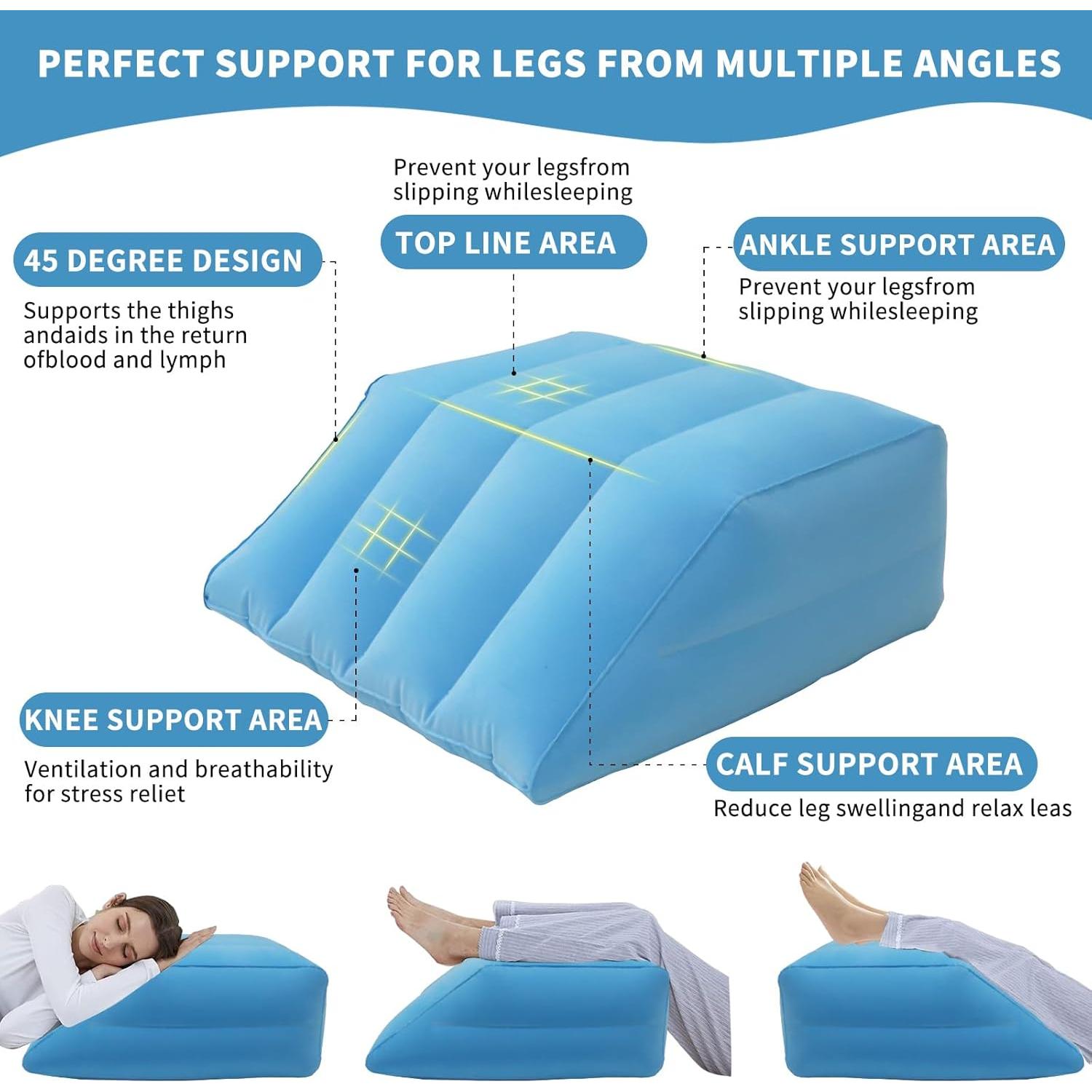 PERFECT SUPPORT FOR LEGS FROM MULTIPLE ANGLES

Prevent your legsfrom slipping whilesleeping

TOP LINE AREA

45 DEGREE DESIGN

Supports the thighs andaids in the return ofblood and lymph

ANKLE SUPPORT AREA

Prevent your legsfrom slipping whilesleeping

KNEE SUPPORT AREA

Ventilation and breathability for stress reliet

CALF SUPPORT AREA

Reduce leg swellingand relax leas